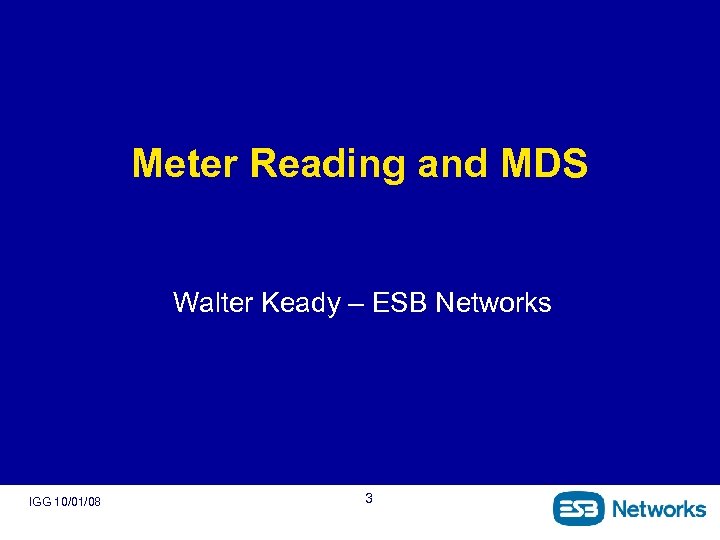 Meter Reading and MDS

Walter Keady – ESB Networks

IGG 10/01/08

3

ESB Networks